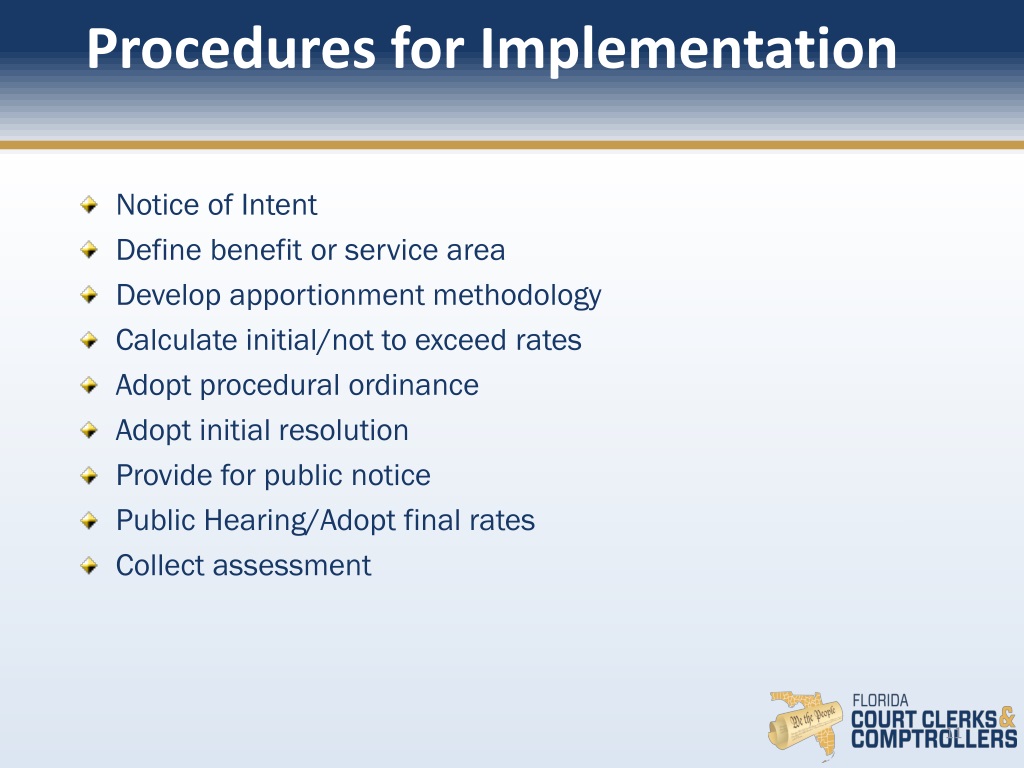 Procedures for Implementation

Notice of Intent
Define benefit or service area
Develop apportionment methodology
Calculate initial/not to exceed rates
Adopt procedural ordinance
Adopt initial resolution
Provide for public notice
Public Hearing/Adopt final rates
Collect assessment

We the People
FLORIDA
COURT CLERKS & COMPTROLLERS